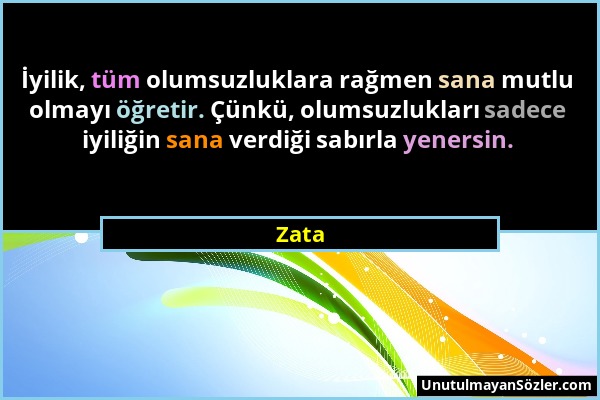 İyilik, tüm olumsuzluklara rağmen sana mutlu olmayı öğretir. Çünkü, olumsuzlukları sadece iyiliğin sana verdiği sabırla yenersin.

Zata

UnutulmayanSözler.com